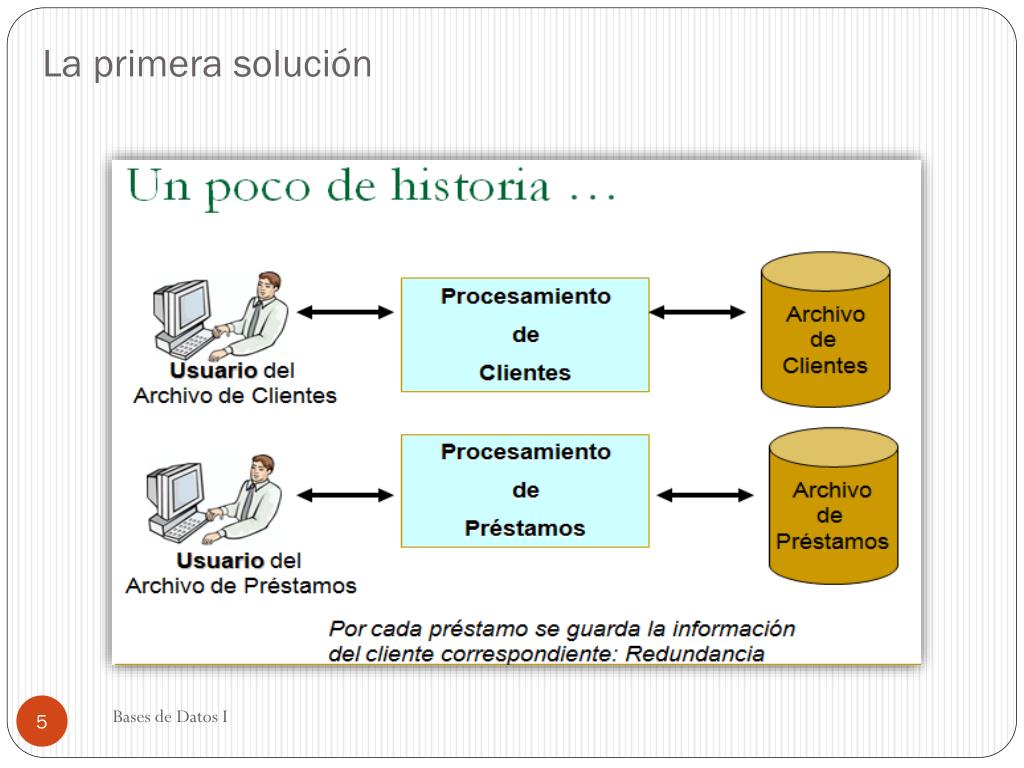 La primera solución

Un poco de historia …

Usuario del Archivo de Clientes

Procesamiento de Clientes

Archivo de Clientes

Usuario del Archivo de Préstamos

Procesamiento de Préstamos

Archivo de Préstamos

Por cada préstamo se guarda la información del cliente correspondiente: Redundancia

5

Bases de Datos I